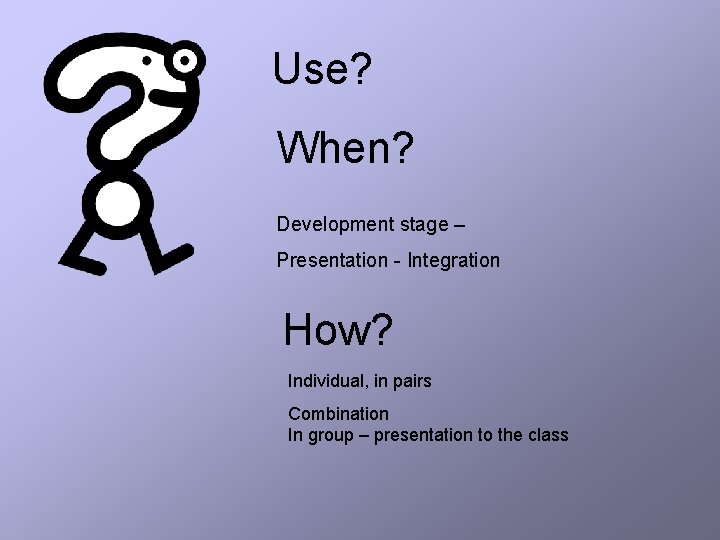 Use?

When?

Development stage –

Presentation - Integration

How?

Individual, in pairs

Combination
In group – presentation to the class